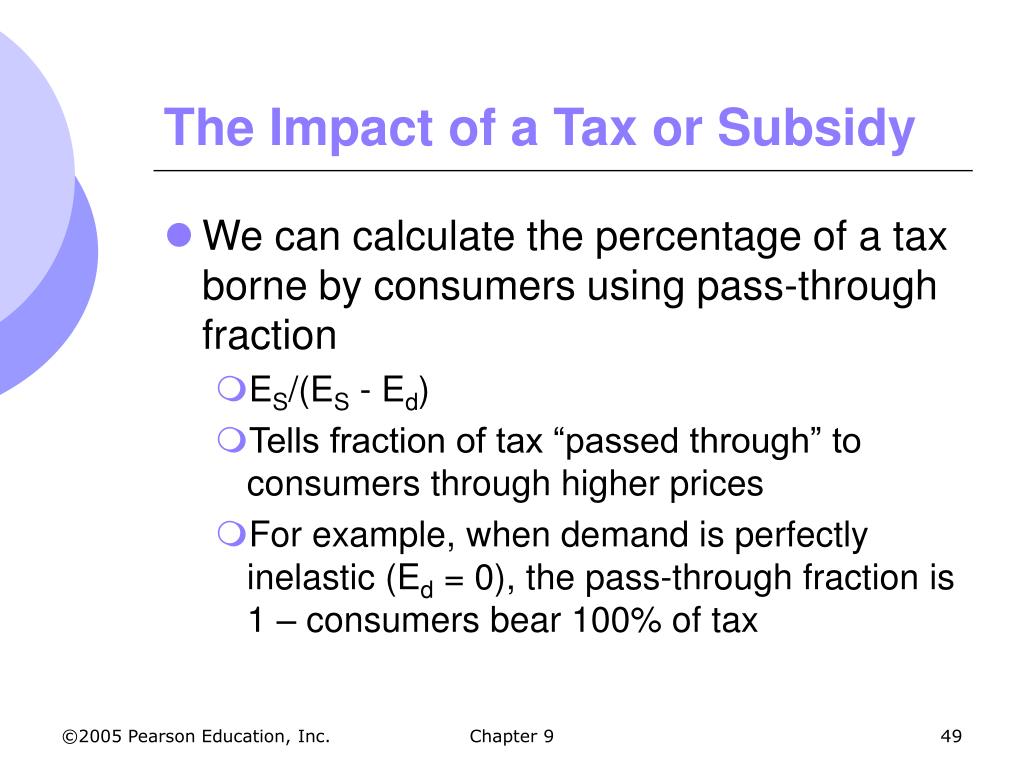 The Impact of a Tax or Subsidy

We can calculate the percentage of a tax borne by consumers using pass-through fraction

$E_S/(E_S - E_d)$

Tells fraction of tax “passed through” to consumers through higher prices

For example, when demand is perfectly inelastic ($E_d = 0$), the pass-through fraction is 1 – consumers bear 100% of tax

©2005 Pearson Education, Inc.

Chapter 9

49